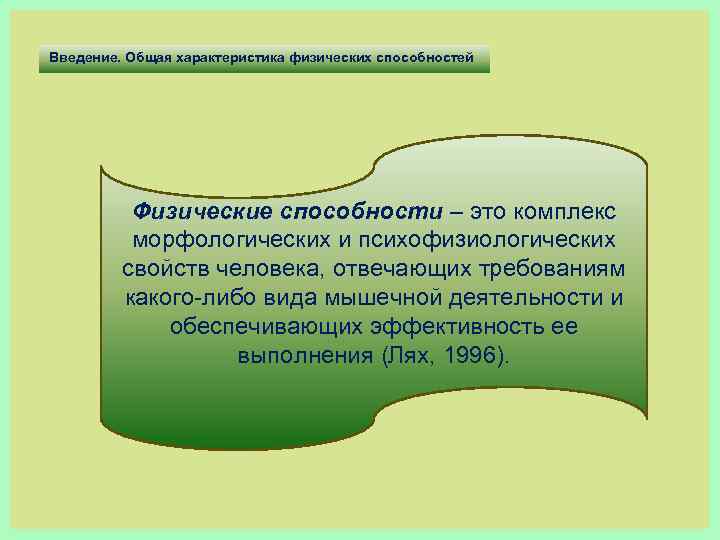 Введение. Общая характеристика физических способностей

Физические способности – это комплекс морфологических и психофизиологических свойств человека, отвечающих требованиям какого-либо вида мышечной деятельности и обеспечивающих эффективность ее выполнения (Лях, 1996).